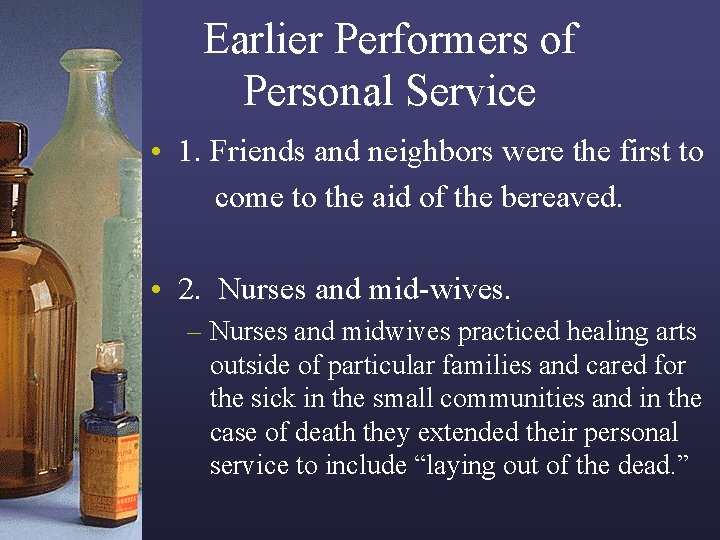 Earlier Performers of Personal Service

• 1. Friends and neighbors were the first to come to the aid of the bereaved.

• 2. Nurses and mid-wives.

– Nurses and midwives practiced healing arts outside of particular families and cared for the sick in the small communities and in the case of death they extended their personal service to include “laying out of the dead.”